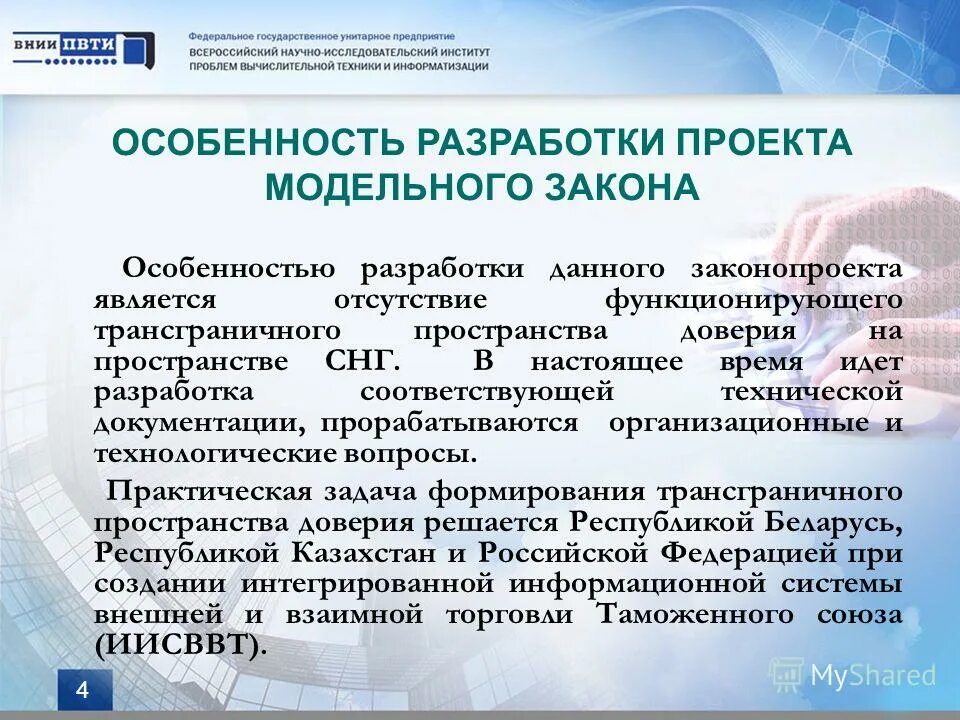 ВНИИ ПВТИ

Федеральное государственное унитарное предприятие
ВСЕРОССИЙСКИЙ НАУЧНО-ИССЛЕДОВАТЕЛЬСКИЙ ИНСТИТУТ
ПРОБЛЕМ ВЫЧИСЛИТЕЛЬНОЙ ТЕХНИКИ И ИНФОРМАТИЗАЦИИ

ОСОБЕННОСТЬ РАЗРАБОТКИ ПРОЕКТА МОДЕЛЬНОГО ЗАКОНА

Особенностью разработки данного законопроекта является отсутствие функционирующего трансграничного пространства доверия на пространстве СНГ. В настоящее время идет разработка соответствующей технической документации, прорабатываются организационные и технологические вопросы.

Практическая задача формирования трансграничного пространства доверия решается Республикой Беларусь, Республикой Казахстан и Российской Федерацией при создании интегрированной информационной системы внешней и взаимной торговли Таможенного союза (ИИСВВТ).

4

MyShared